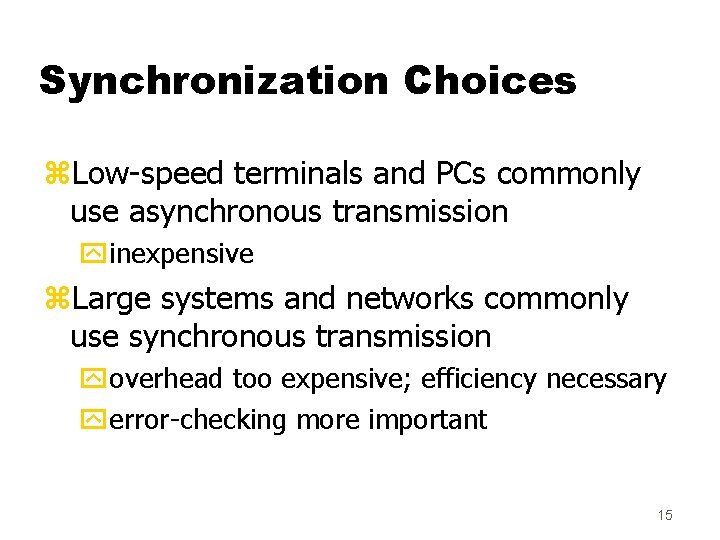 Synchronization Choices

⌘Low-speed terminals and PCs commonly use asynchronous transmission

inexpensive

⌘Large systems and networks commonly use synchronous transmission

overhead too expensive; efficiency necessary

error-checking more important

15